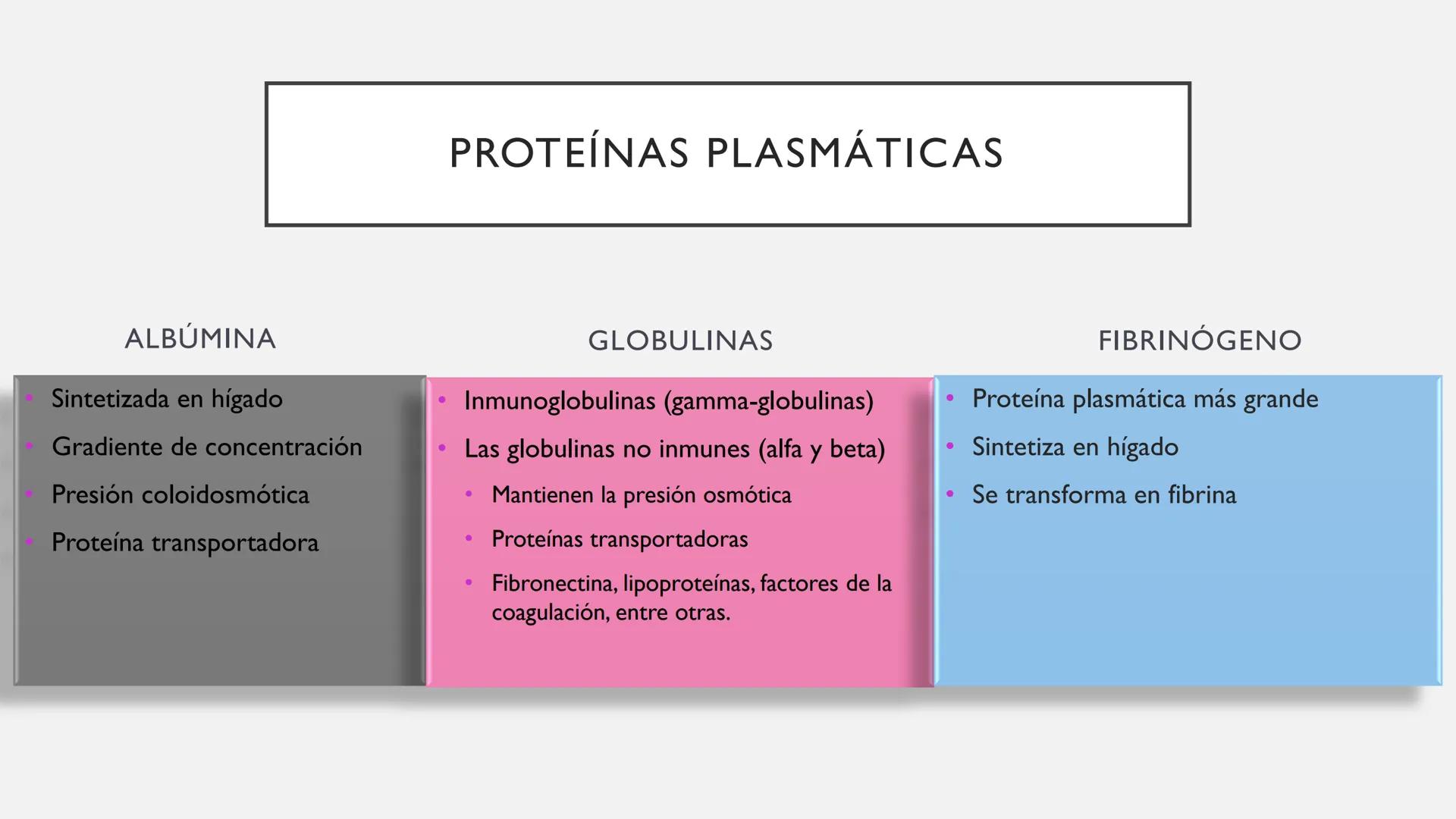 PROTEÍNAS PLASMÁTICAS

ALBÚMINA

• Sintetizada en hígado
• Gradiente de concentración
• Presión coloidosmótica
• Proteína transportadora

GLOBULINAS

• Inmunoglobulinas (gamma-globulinas)
• Las globulinas no inmunes (alfa y beta)
  • Mantienen la presión osmótica
  • Proteínas transportadoras
  • Fibronectina, lipoproteínas, factores de la coagulación, entre otras.

FIBRINÓGENO

• Proteína plasmática más grande
• Sintetiza en hígado
• Se transforma en fibrina